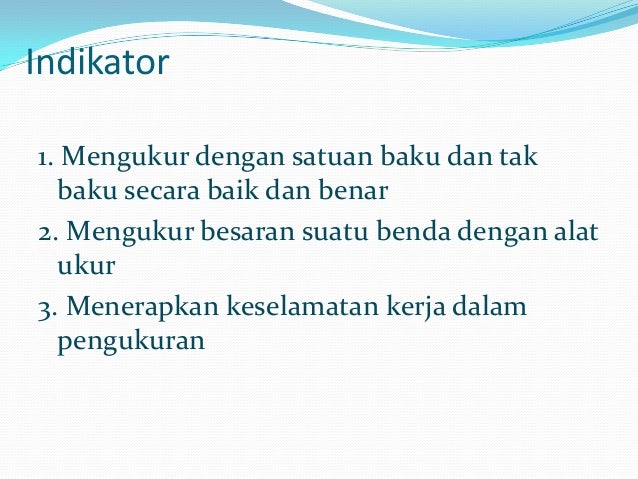 Indikator

1. Mengukur dengan satuan baku dan tak baku secara baik dan benar
2. Mengukur besaran suatu benda dengan alat ukur
3. Menerapkan keselamatan kerja dalam pengukuran